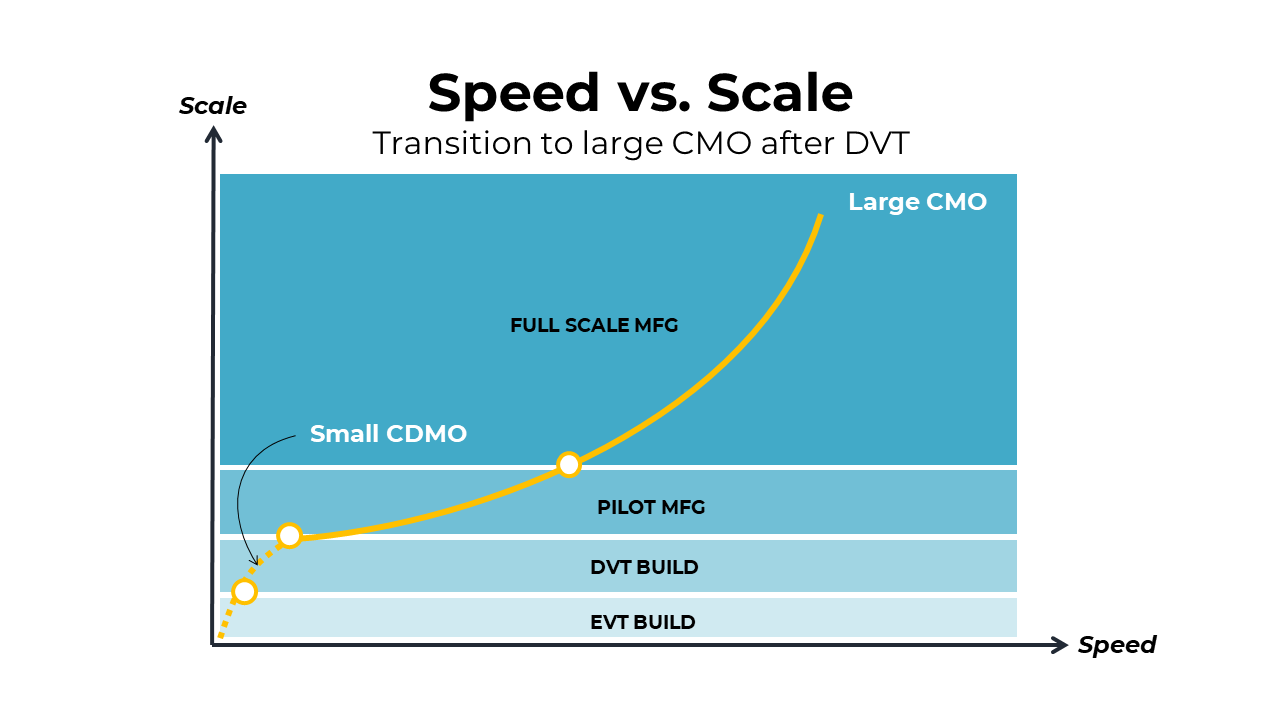 Speed vs. Scale
Transition to large CMO after DVT

Scale

Large CMO

FULL SCALE MFG

Small CDMO

PILOT MFG

DVT BUILD

EVT BUILD

Speed